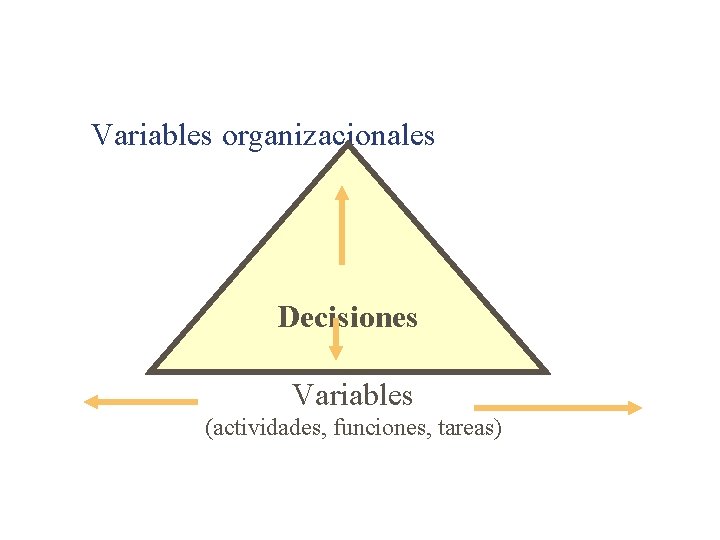 Variables organizacionales

Decisiones

Variables
(actividades, funciones, tareas)